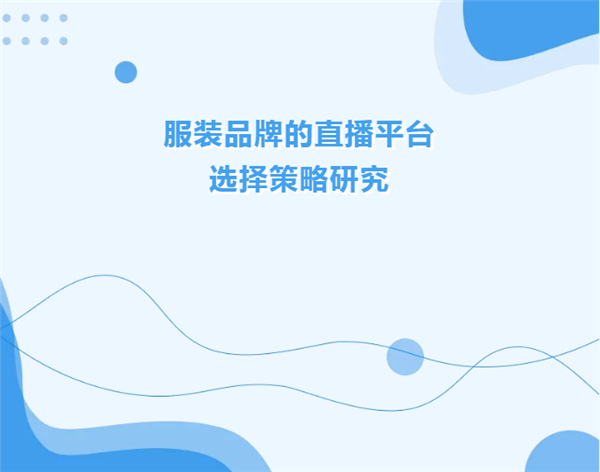 服装品牌的直播平台
选择策略研究